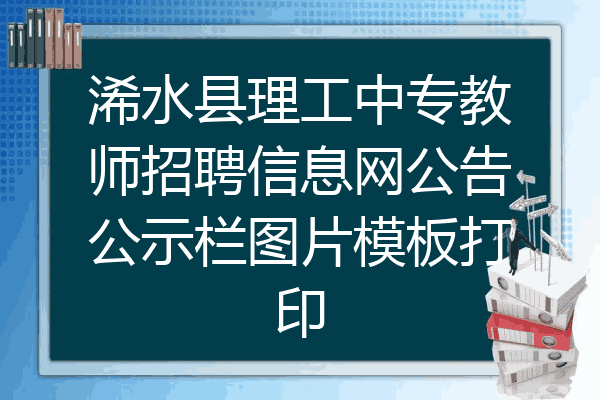 浠水县理工中专教师招聘信息网公告公示栏图片模板打印